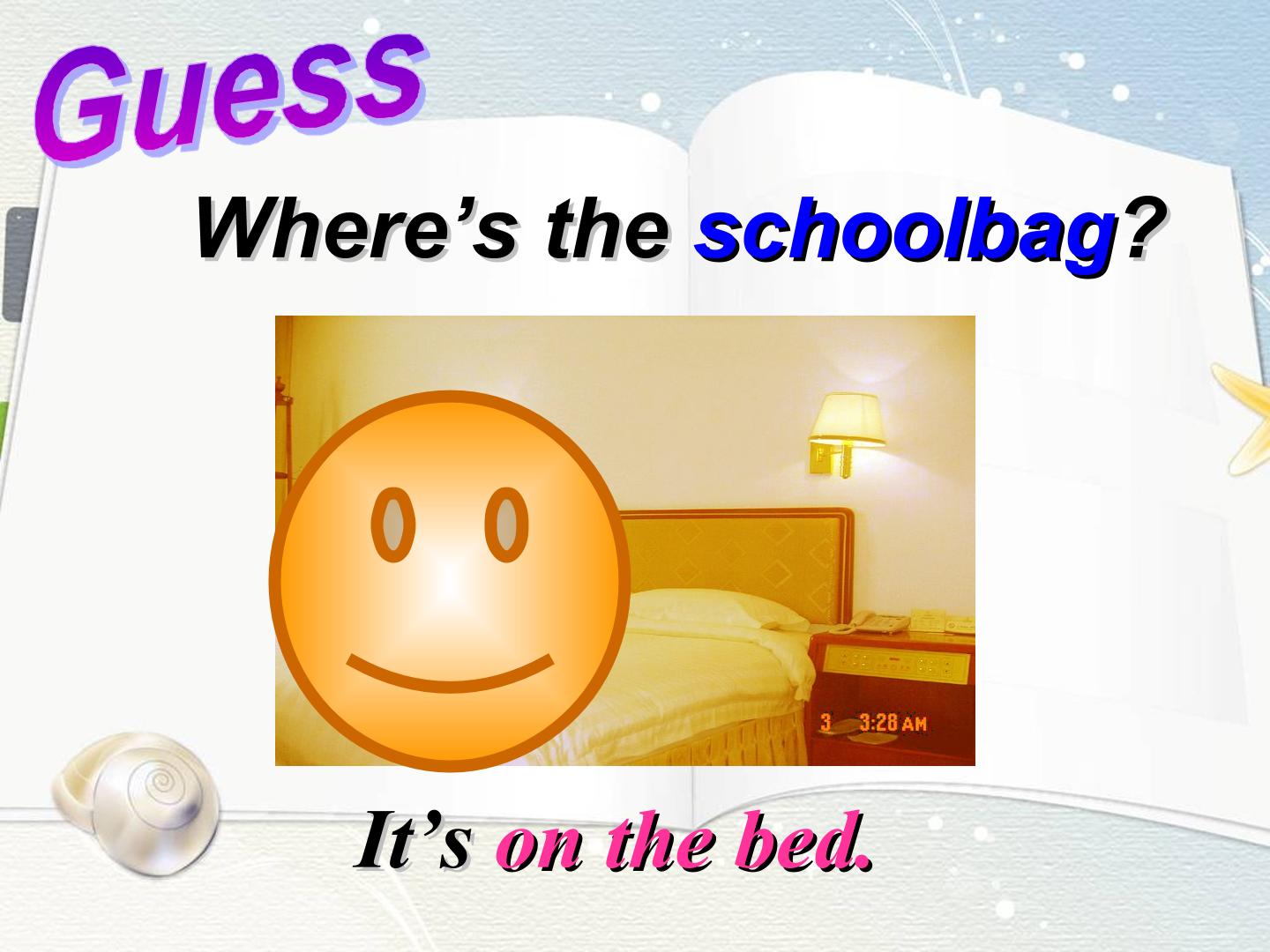 Guess

Where's the schoolbag?

3 3:28 AM

It's on the bed.